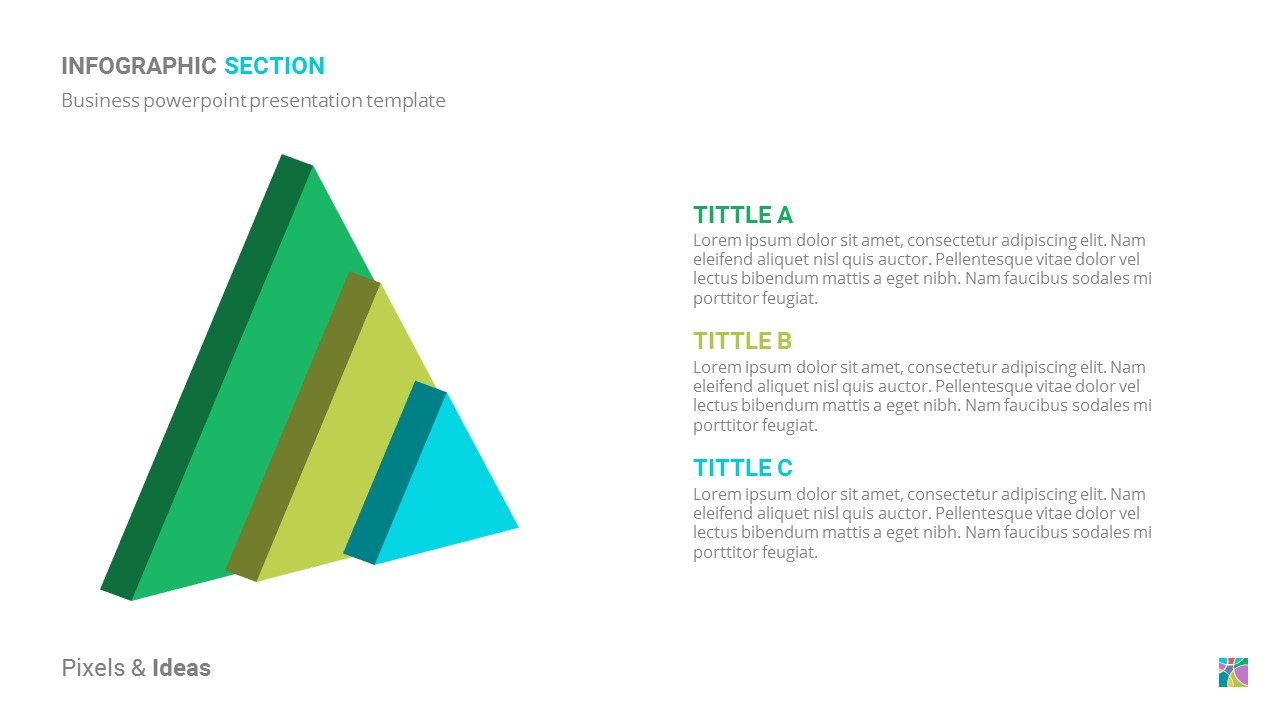 INFOGRAPHIC SECTION
Business powerpoint presentation template

TITTLE A
Lorem ipsum dolor sit amet, consectetur adipiscing elit. Nam eleifend aliquet nisl quis auctor. Pellentesque vitae dolor vel lectus bibendum mattis a eget nibh. Nam faucibus sodales mi porttitor feugiat.

TITTLE B
Lorem ipsum dolor sit amet, consectetur adipiscing elit. Nam eleifend aliquet nisl quis auctor. Pellentesque vitae dolor vel lectus bibendum mattis a eget nibh. Nam faucibus sodales mi porttitor feugiat.

TITTLE C
Lorem ipsum dolor sit amet, consectetur adipiscing elit. Nam eleifend aliquet nisl quis auctor. Pellentesque vitae dolor vel lectus bibendum mattis a eget nibh. Nam faucibus sodales mi porttitor feugiat.

Pixels & Ideas